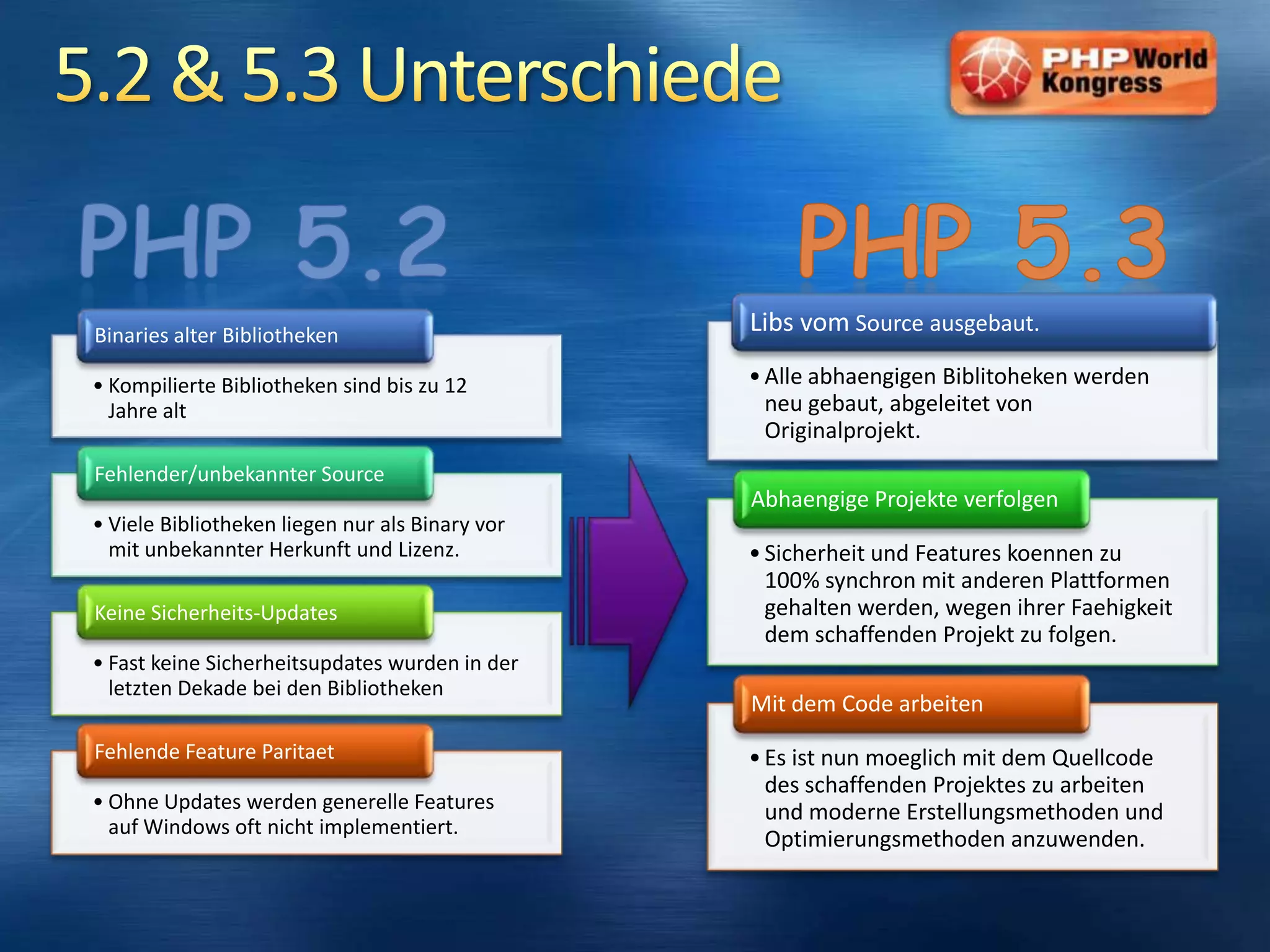 5.2 & 5.3 Unterschiede

PHP World Kongress

PHP 5.2

Binaries alter Bibliotheken

• Kompilierte Bibliotheken sind bis zu 12 Jahre alt

Fehlender/unbekannter Source

• Viele Bibliotheken liegen nur als Binary vor mit unbekannter Herkunft und Lizenz.

Keine Sicherheits-Updates

• Fast keine Sicherheitsupdates wurden in der letzten Dekade bei den Bibliotheken

Fehlende Feature Paritaet

• Ohne Updates werden generelle Features auf Windows oft nicht implementiert.

PHP 5.3

Libs vom Source ausgebaut.

• Alle abhaengigen Biblitoheken werden neu gebaut, abgeleitet von Originalprojekt.

Abhaengige Projekte verfolgen

• Sicherheit und Features koennen zu 100% synchron mit anderen Plattformen gehalten werden, wegen ihrer Faehigkeit dem schaffenden Projekt zu folgen.

Mit dem Code arbeiten

• Es ist nun moeglich mit dem Quellcode des schaffenden Projektes zu arbeiten und moderne Erstellungsmethoden und Optimierungsmethoden anzuwenden.